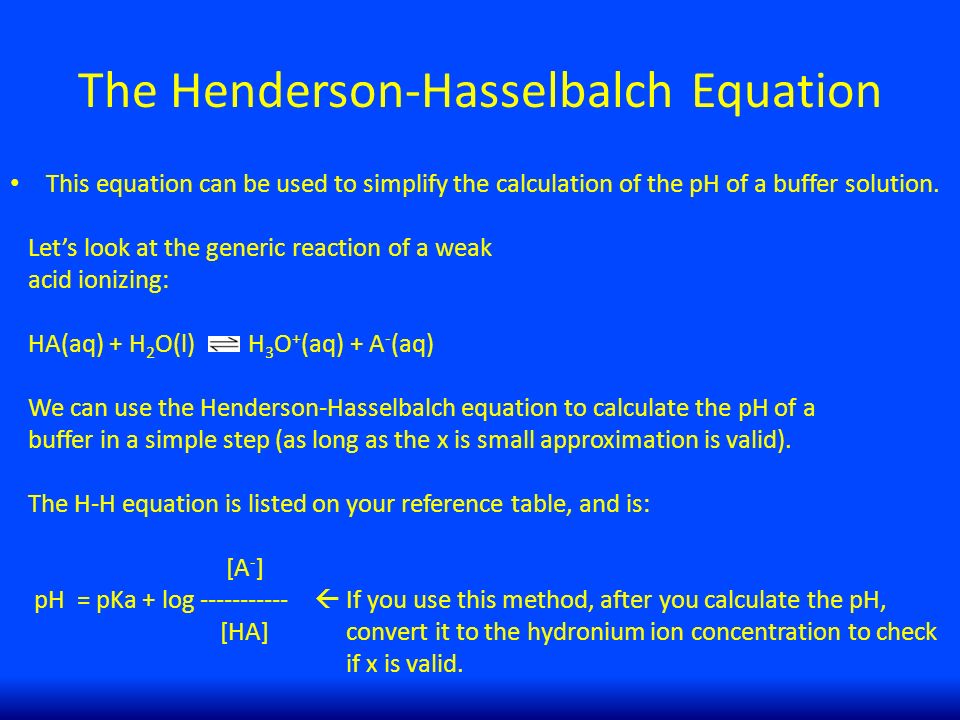 The Henderson-Hasselbalch Equation

• This equation can be used to simplify the calculation of the pH of a buffer solution.

Let's look at the generic reaction of a weak acid ionizing:

$HA(aq) + H_2O(l) \rightleftharpoons H_3O^+(aq) + A^-(aq)$

We can use the Henderson-Hasselbalch equation to calculate the pH of a buffer in a simple step (as long as the x is small approximation is valid).

The H-H equation is listed on your reference table, and is:

$pH = pKa + \log \frac{[A^-]}{[HA]}$ ← If you use this method, after you calculate the pH, convert it to the hydronium ion concentration to check if x is valid.